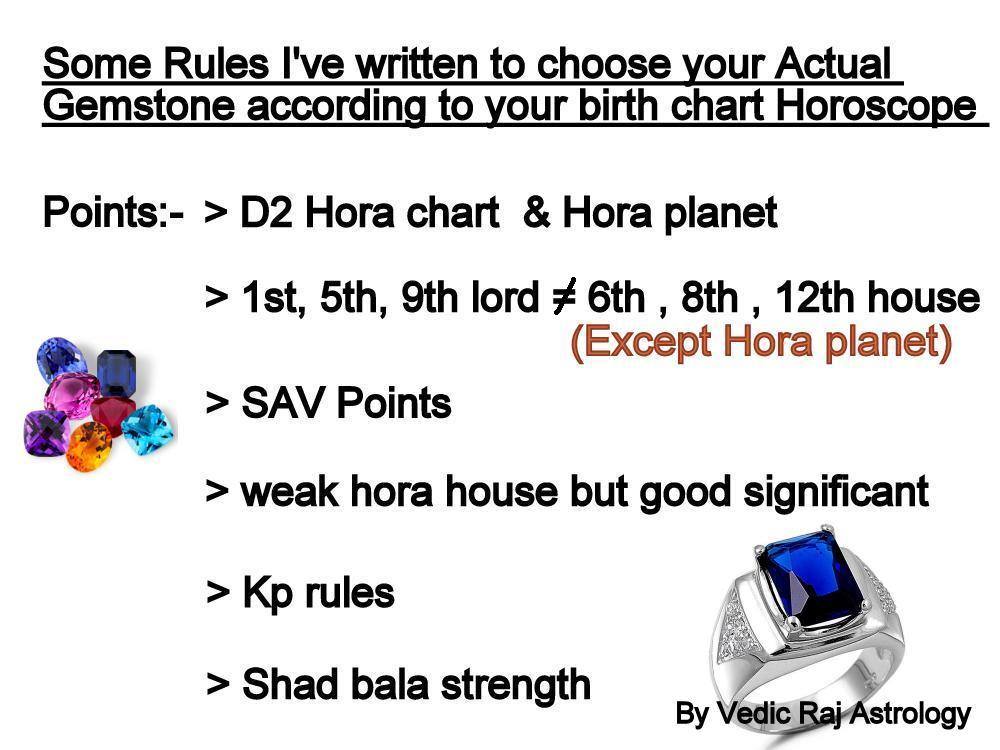 Some Rules I've written to choose your Actual Gemstone according to your birth chart Horoscope

Points:- > D2 Hora chart & Hora planet

> 1st, 5th, 9th lord $\neq$ 6th , 8th , 12th house
(Except Hora planet)

> SAV Points

> weak hora house but good significant

> Kp rules

> Shad bala strength

By Vedic Raj Astrology